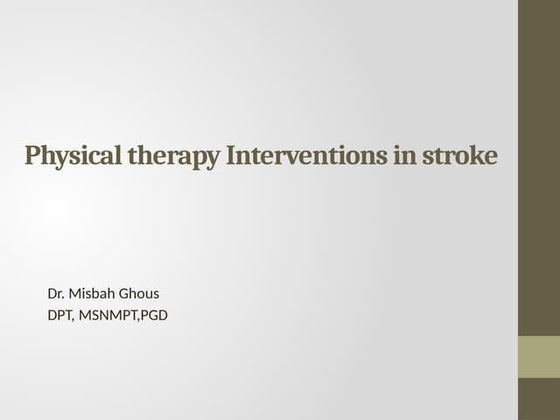 Physical therapy Interventions in stroke

Dr. Misbah Ghous
DPT, MSNMPT,PGD